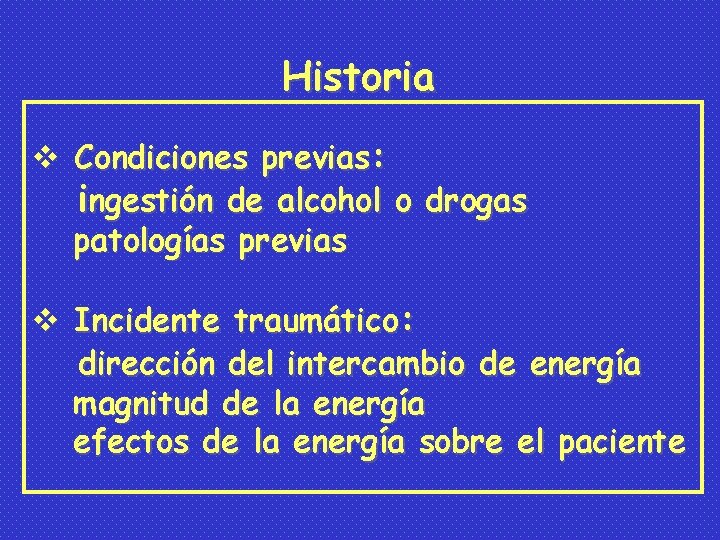 Historia

❖ Condiciones previas:
ingestión de alcohol o drogas
patologías previas

❖ Incidente traumático:
dirección del intercambio de energía
magnitud de la energía
efectos de la energía sobre el paciente